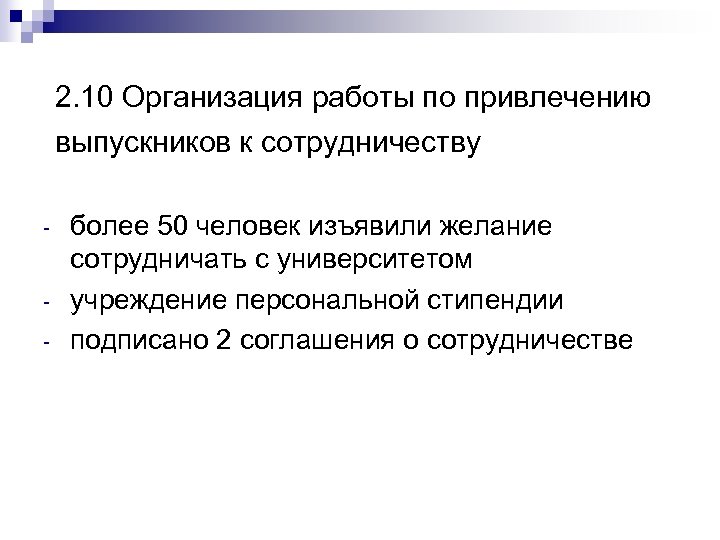 2.10 Организация работы по привлечению выпускников к сотрудничеству

- более 50 человек изъявили желание сотрудничать с университетом
- учреждение персональной стипендии
- подписано 2 соглашения о сотрудничестве